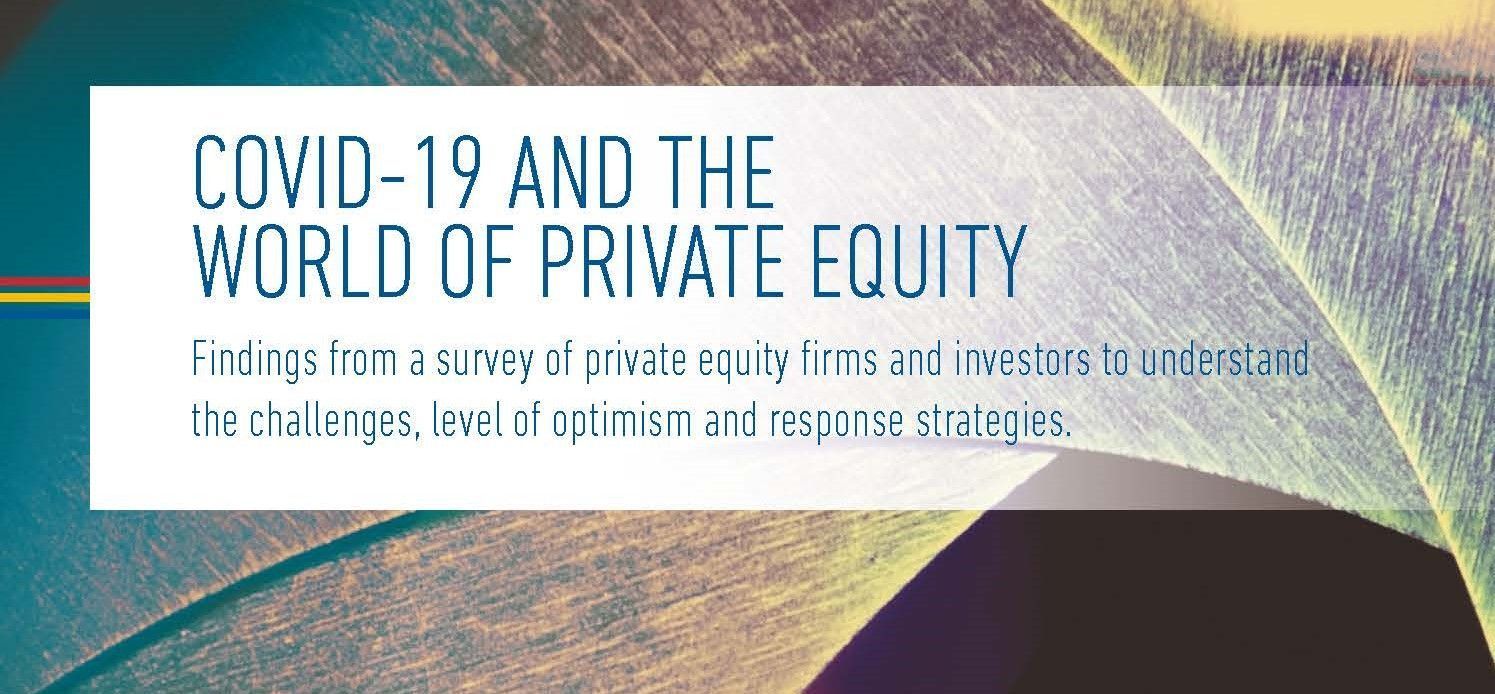 COVID-19 AND THE
WORLD OF PRIVATE EQUITY

Findings from a survey of private equity firms and investors to understand the challenges, level of optimism and response strategies.